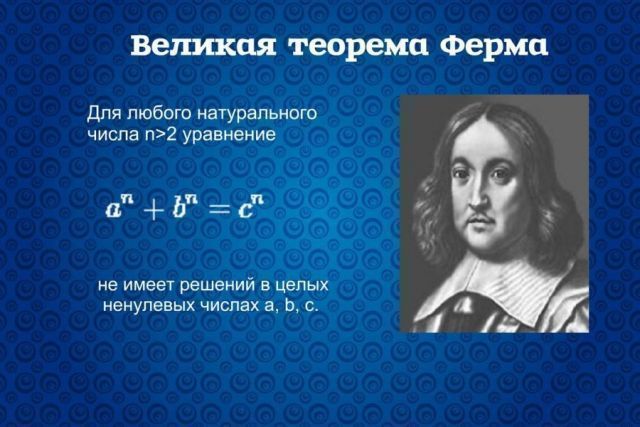 Великая теорема Ферма

Для любого натурального числа n>2 уравнение

$a^n + b^n = c^n$

не имеет решений в целых ненулевых числах a, b, c.